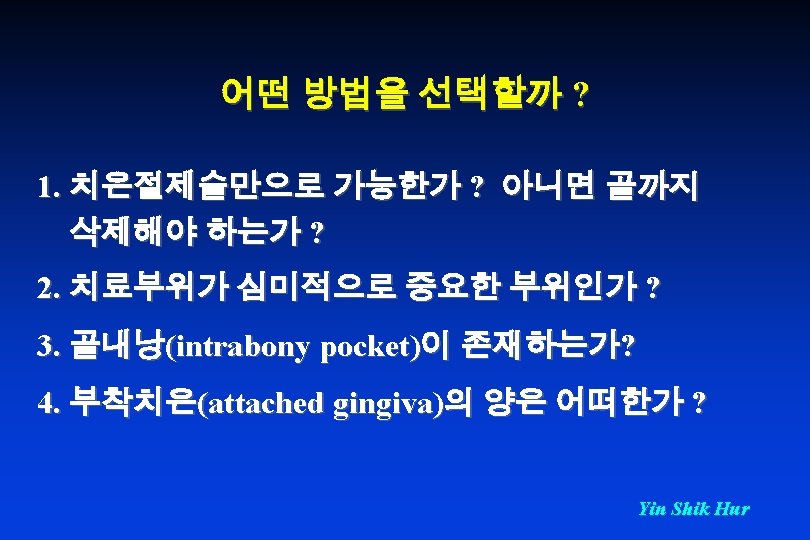 어떤 방법을 선택할까 ?

1. 치은절제술만으로 가능한가 ? 아니면 골까지 삭제해야 하는가 ?

2. 치료부위가 심미적으로 중요한 부위인가 ?

3. 골내낭(intrabony pocket)이 존재하는가?

4. 부착치은(attached gingiva)의 양은 어떠한가 ?

Yin Shik Hur